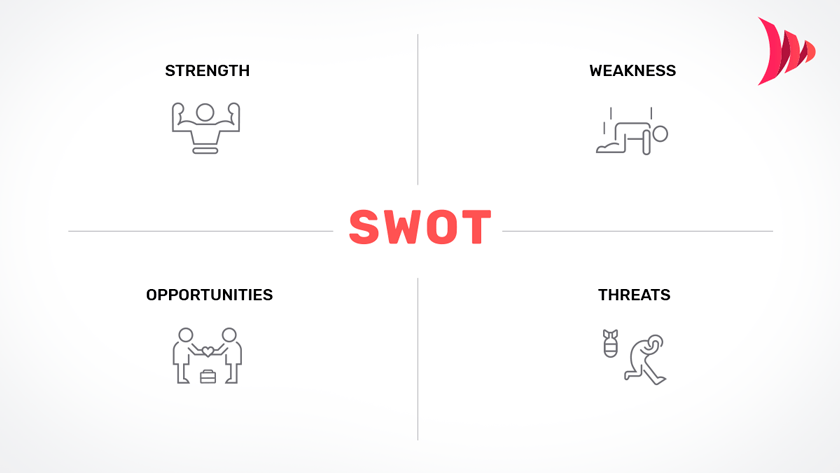 STRENGTH

WEAKNESS

SWOT

OPPORTUNITIES

THREATS